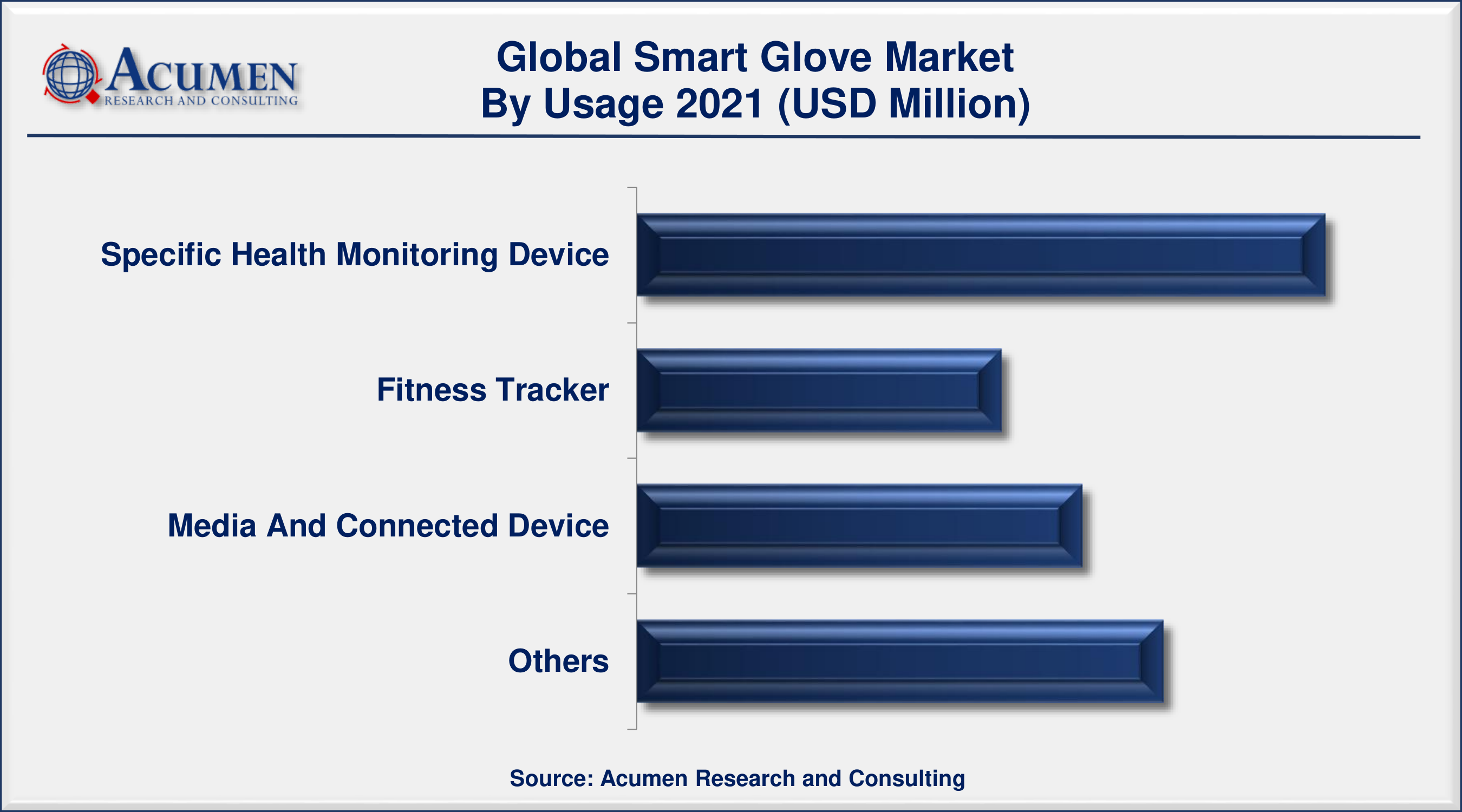 ACUMEN
RESEARCH AND CONSULTING

Global Smart Glove Market
By Usage 2021 (USD Million)

Specific Health Monitoring Device

Fitness Tracker

Media And Connected Device

Others

Source: Acumen Research and Consulting